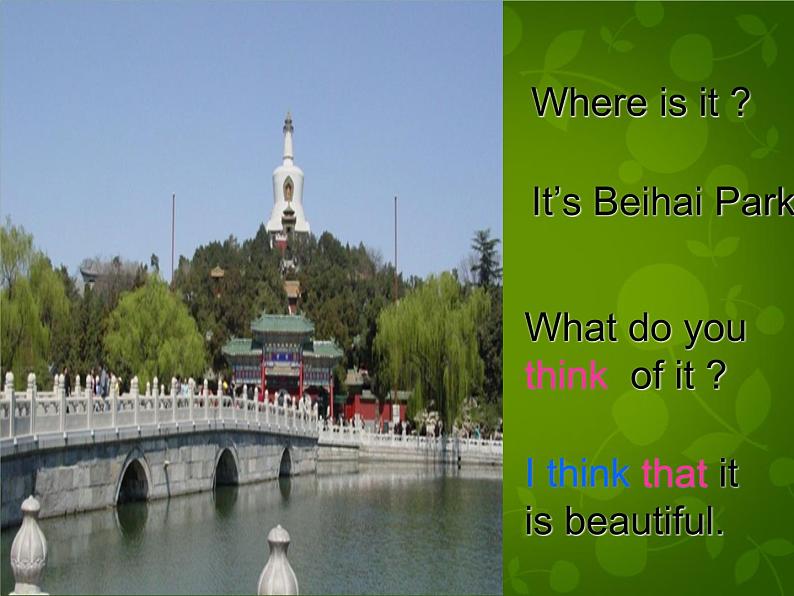 Where is it ?

It's Beihai Park

What do you think of it ?

I think that it is beautiful.